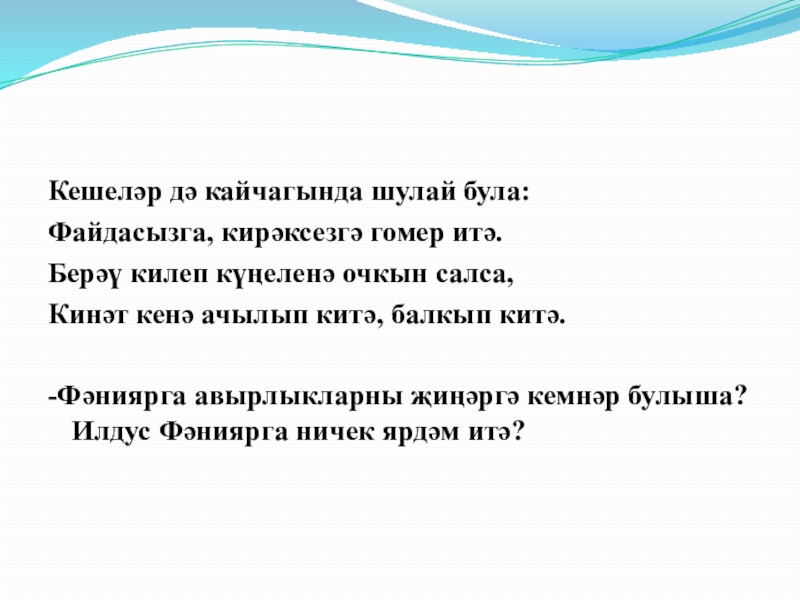 Кешеләр дә кайчагында шулай була:
Файдасызга, кирәксезгә гомер итә.
Берәү килеп күңеленә очкын салса,
Кинәт кенә ачылып китә, балкып китә.

-Фәниярга авырлыкларны җиңәргә кемнәр булыша? Илдус Фәниярга ничек ярдәм итә?